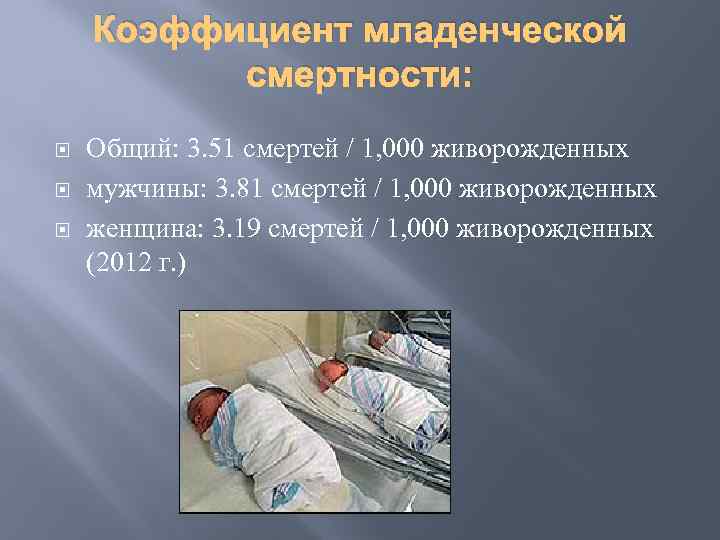 Коэффициент младенческой смертности:

Общий: 3.51 смертей / 1,000 живорожденных

мужчины: 3.81 смертей / 1,000 живорожденных

женщина: 3.19 смертей / 1,000 живорожденных (2012 г.)